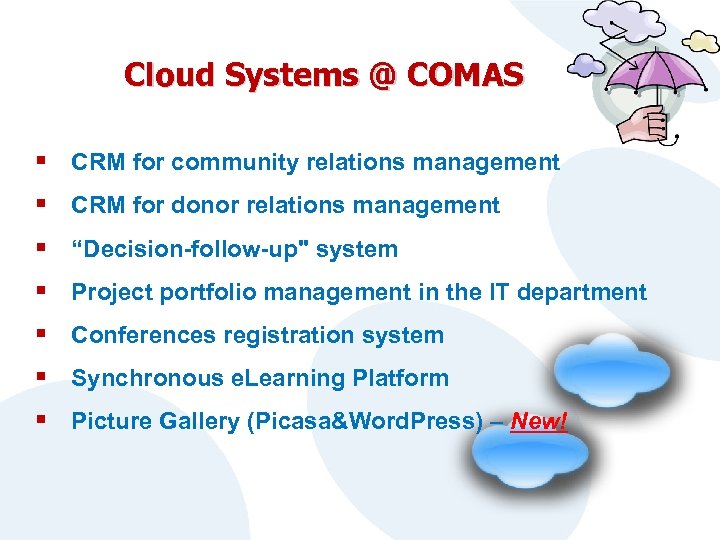 Cloud Systems @ COMAS

▪ CRM for community relations management
▪ CRM for donor relations management
▪ “Decision-follow-up" system
▪ Project portfolio management in the IT department
▪ Conferences registration system
▪ Synchronous eLearning Platform
▪ Picture Gallery (Picasa&WordPress) – New!